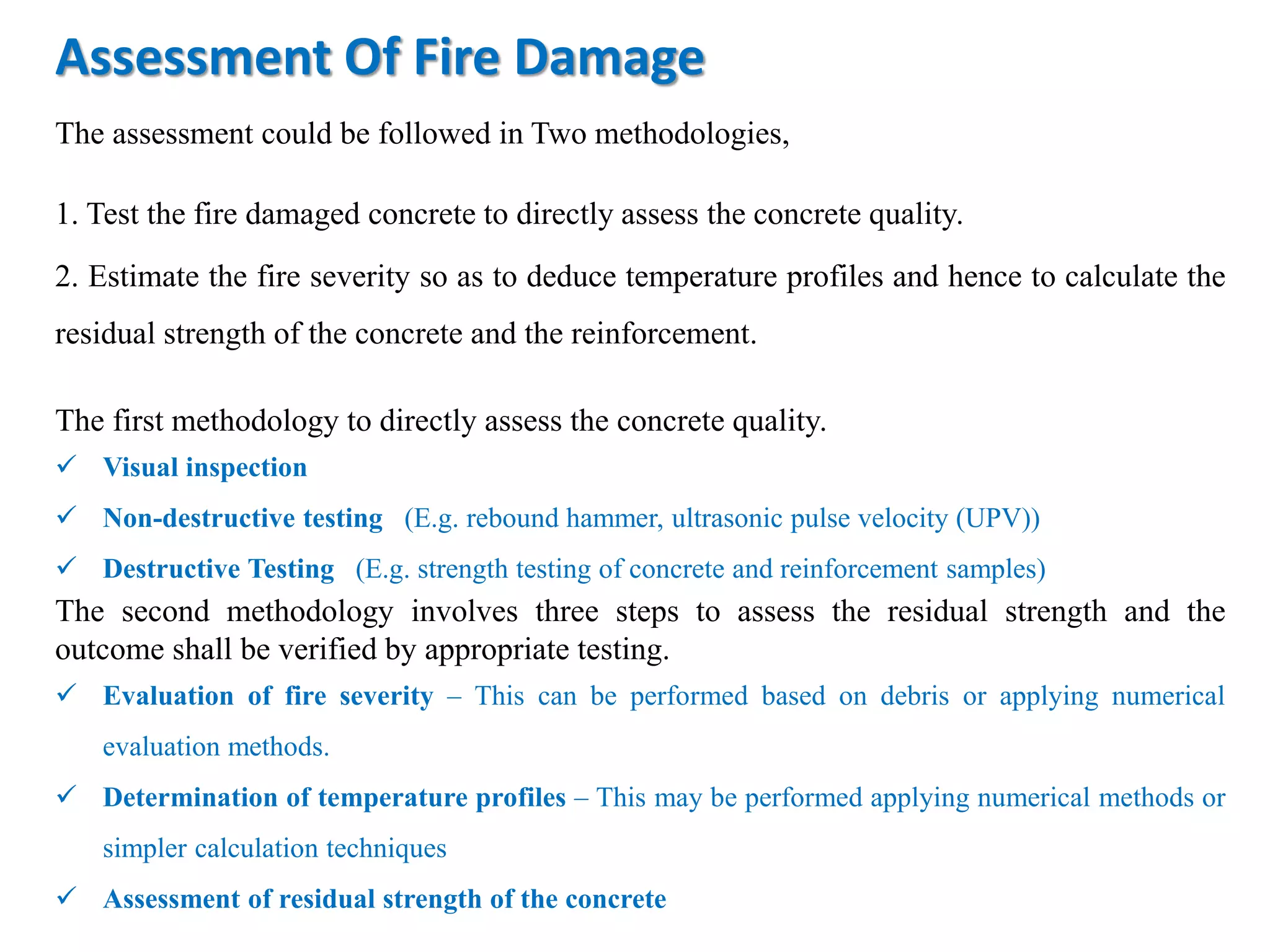 Assessment Of Fire Damage

The assessment could be followed in Two methodologies,

1. Test the fire damaged concrete to directly assess the concrete quality.

2. Estimate the fire severity so as to deduce temperature profiles and hence to calculate the residual strength of the concrete and the reinforcement.

The first methodology to directly assess the concrete quality.

✓ Visual inspection

✓ Non-destructive testing (E.g. rebound hammer, ultrasonic pulse velocity (UPV))

✓ Destructive Testing (E.g. strength testing of concrete and reinforcement samples)

The second methodology involves three steps to assess the residual strength and the outcome shall be verified by appropriate testing.

✓ Evaluation of fire severity – This can be performed based on debris or applying numerical evaluation methods.

✓ Determination of temperature profiles – This may be performed applying numerical methods or simpler calculation techniques

✓ Assessment of residual strength of the concrete